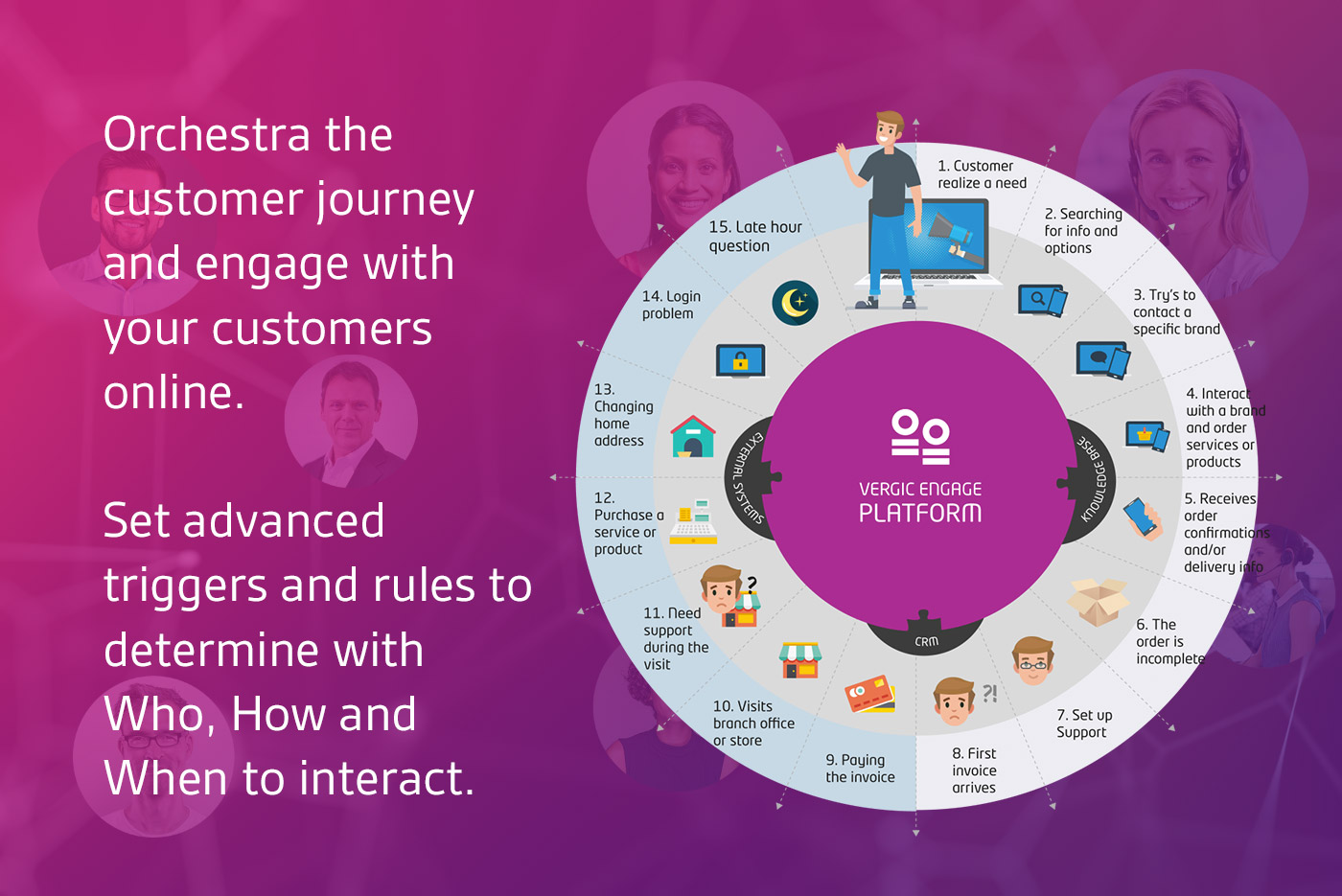 Orchestra the customer journey and engage with your customers online.

Set advanced triggers and rules to determine with Who, How and When to interact.

1. Customer realize a need

2. Searching for info and options

3. Try's to contact a specific brand

4. Interact with a brand and order services or products

5. Receives order confirmations and/or delivery info

6. The order is incomplete

7. Set up Support

8. First invoice arrives

9. Paying the invoice

10. Visits branch office or store

11. Need support during the visit

12. Purchase a service or product

13. Changing home address

14. Login problem

15. Late hour question

EXTERNAL SYSTEMS

KNOWLEDGE BASE

CRM

VERGIC ENGAGE PLATFORM